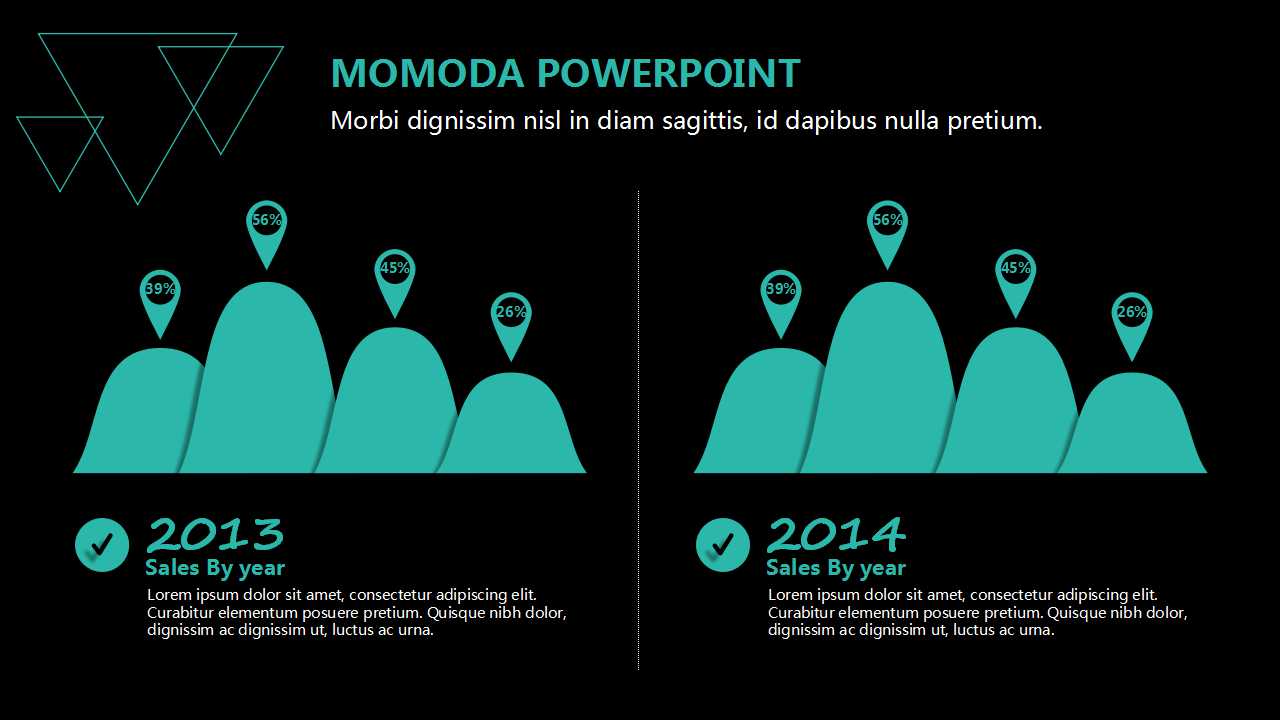 MOMODA POWERPOINT

Morbi dignissim nisl in diam sagittis, id dapibus nulla pretium.

39%
56%
45%
26%

2013
Sales By year
Lorem ipsum dolor sit amet, consectetur adipiscing elit. Curabitur elementum posuere pretium. Quisque nibh dolor, dignissim ac dignissim ut, luctus ac urna.

39%
56%
45%
26%

2014
Sales By year
Lorem ipsum dolor sit amet, consectetur adipiscing elit. Curabitur elementum posuere pretium. Quisque nibh dolor, dignissim ac dignissim ut, luctus ac urna.